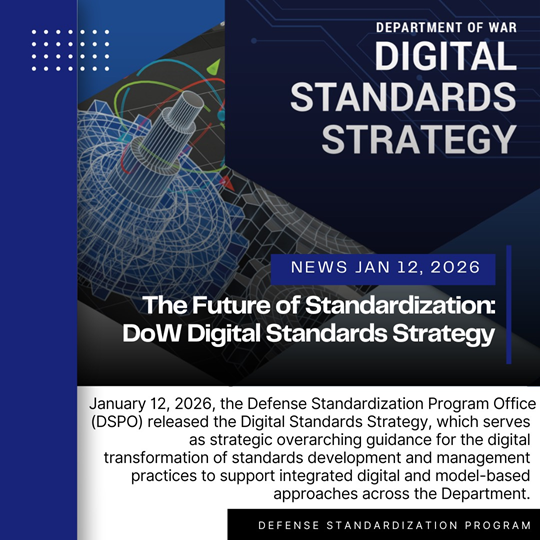 DEPARTMENT OF WAR
DIGITAL STANDARDS STRATEGY

NEWS JAN 12, 2026

The Future of Standardization: DoW Digital Standards Strategy

January 12, 2026, the Defense Standardization Program Office (DSPO) released the Digital Standards Strategy, which serves as strategic overarching guidance for the digital transformation of standards development and management practices to support integrated digital and model-based approaches across the Department.

DEFENSE STANDARDIZATION PROGRAM